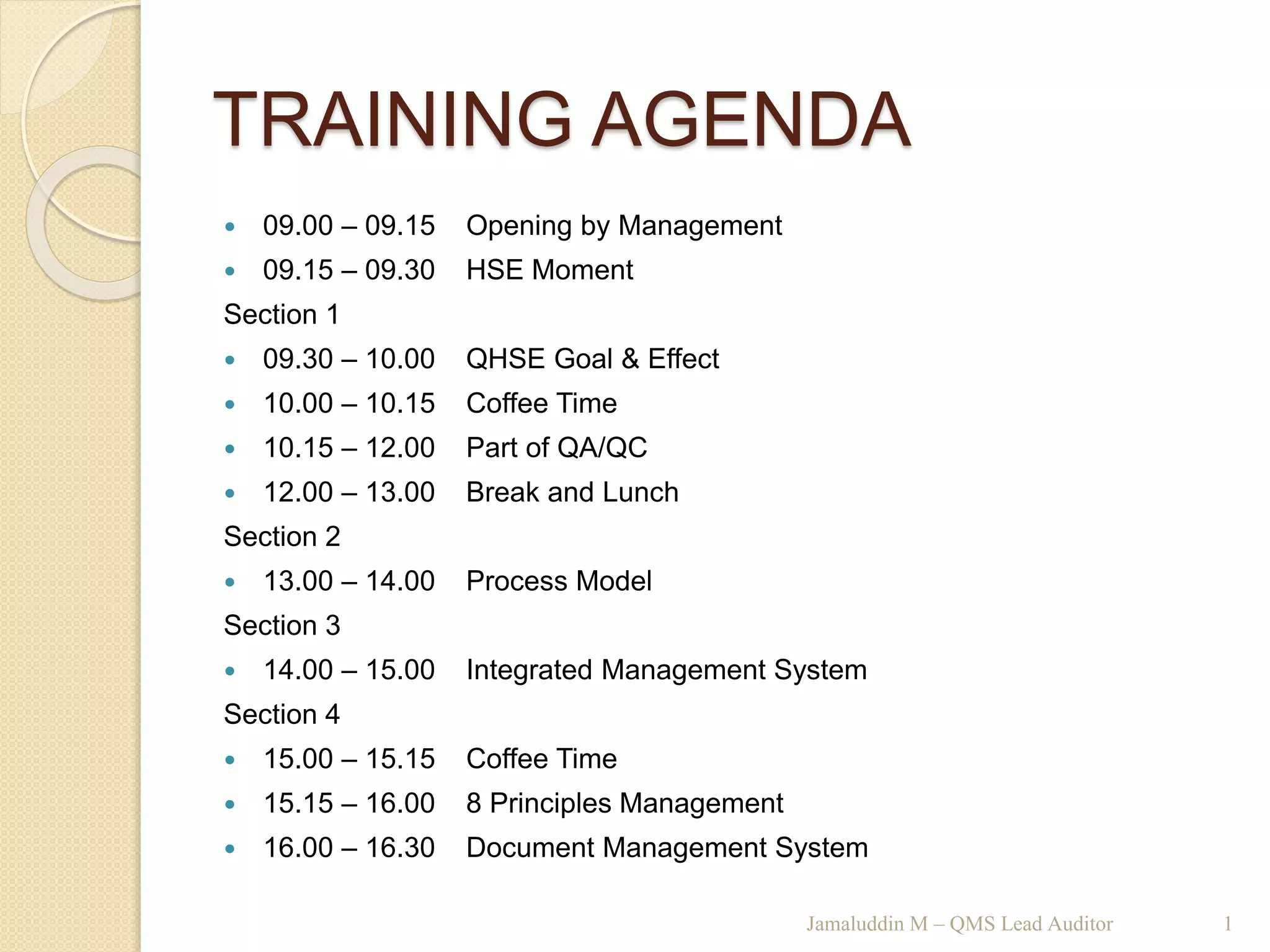 TRAINING AGENDA

- 09.00 – 09.15 Opening by Management
- 09.15 – 09.30 HSE Moment

Section 1

- 09.30 – 10.00 QHSE Goal & Effect
- 10.00 – 10.15 Coffee Time
- 10.15 – 12.00 Part of QA/QC
- 12.00 – 13.00 Break and Lunch

Section 2

- 13.00 – 14.00 Process Model

Section 3

- 14.00 – 15.00 Integrated Management System

Section 4

- 15.00 – 15.15 Coffee Time
- 15.15 – 16.00 8 Principles Management
- 16.00 – 16.30 Document Management System

Jamaluddin M – QMS Lead Auditor 1